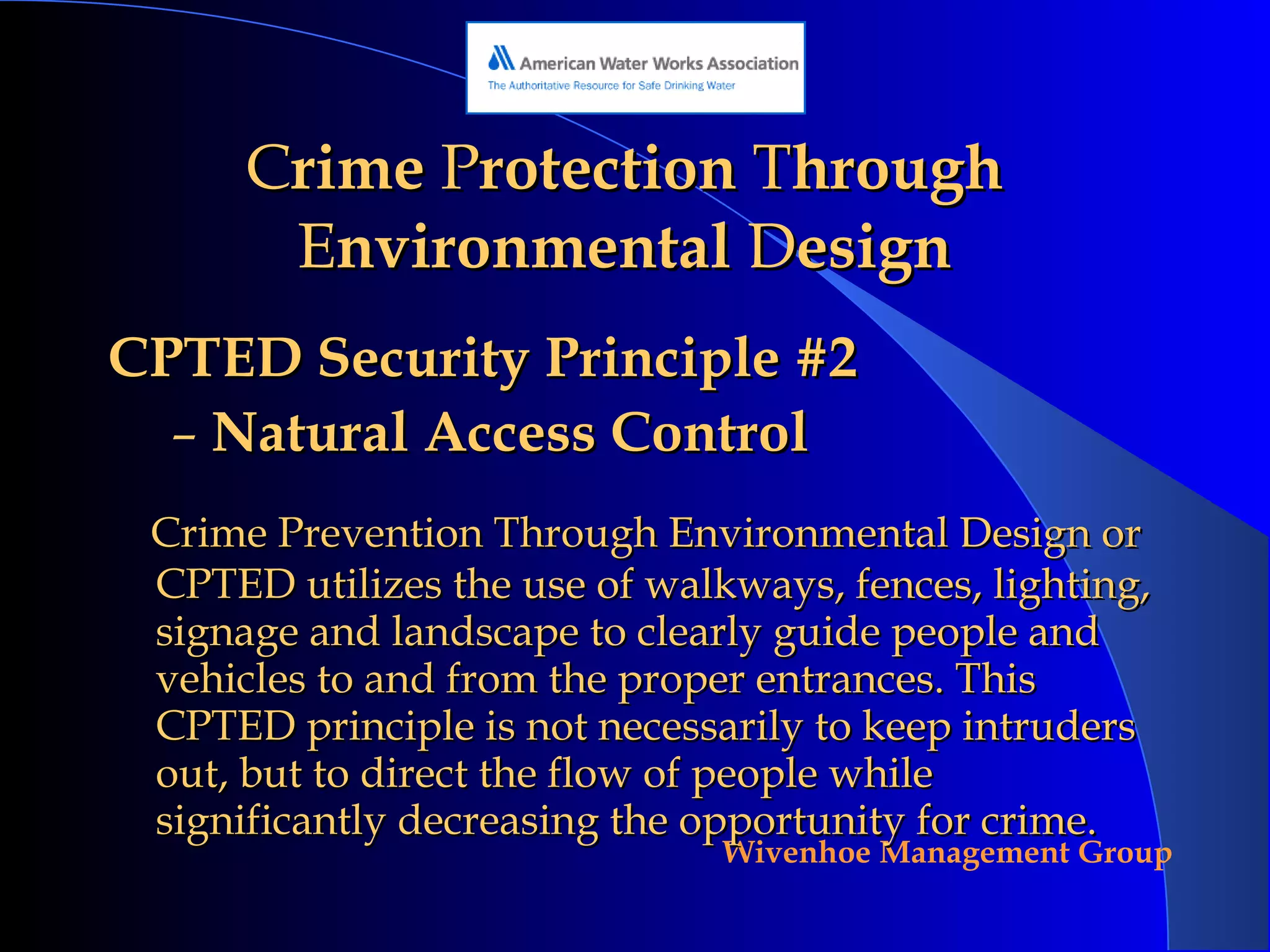 American Water Works Association
The Authoritative Resource for Safe Drinking Water

Crime Protection Through Environmental Design

CPTED Security Principle #2 – Natural Access Control

Crime Prevention Through Environmental Design or CPTED utilizes the use of walkways, fences, lighting, signage and landscape to clearly guide people and vehicles to and from the proper entrances. This CPTED principle is not necessarily to keep intruders out, but to direct the flow of people while significantly decreasing the opportunity for crime.

Wivenhoe Management Group